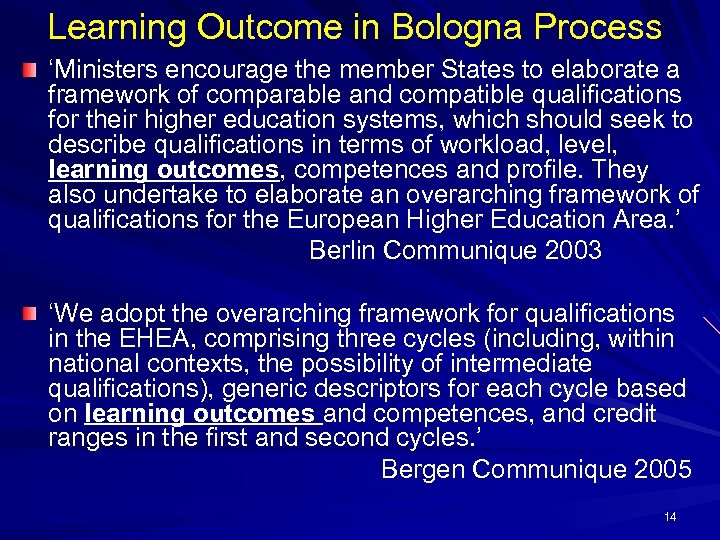 Learning Outcome in Bologna Process

‘Ministers encourage the member States to elaborate a framework of comparable and compatible qualifications for their higher education systems, which should seek to describe qualifications in terms of workload, level, learning outcomes, competences and profile. They also undertake to elaborate an overarching framework of qualifications for the European Higher Education Area.’

Berlin Communique 2003

‘We adopt the overarching framework for qualifications in the EHEA, comprising three cycles (including, within national contexts, the possibility of intermediate qualifications), generic descriptors for each cycle based on learning outcomes and competences, and credit ranges in the first and second cycles.’

Bergen Communique 2005

14